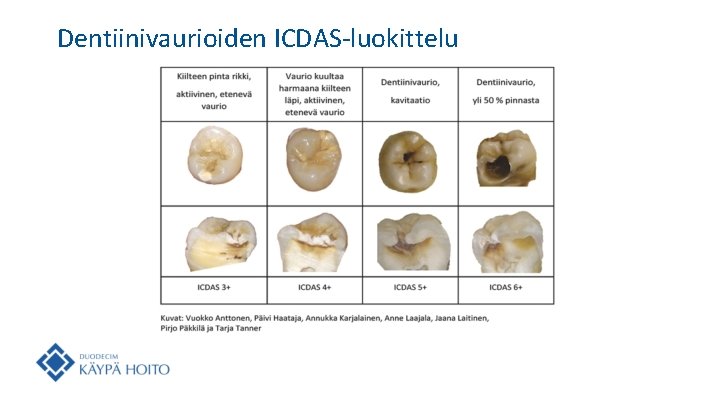 Dentiinivaurioiden ICDAS-luokittelu

| Kiilteen pinta rikki, aktiivinen, etenevä vaurio | Vaurio kuultaa harmaana kiilteen läpi, aktiivinen, etenevä vaurio | Dentiinivaurio, kavitaatio | Dentiinivaurio, yli 50 % pinnasta |
|---|---|---|---|
| | | | |
| | | | |
| ICDAS 3+ | ICDAS 4+ | ICDAS 5+ | ICDAS 6+ |

Kuvat: Vuokko Anttonen, Päivi Haataja, Annukka Karjalainen, Anne Laajala, Jaana Laitinen, Pirjo Päkkilä ja Tarja Tanner

DUODECIM
KÄYPÄ HOITO